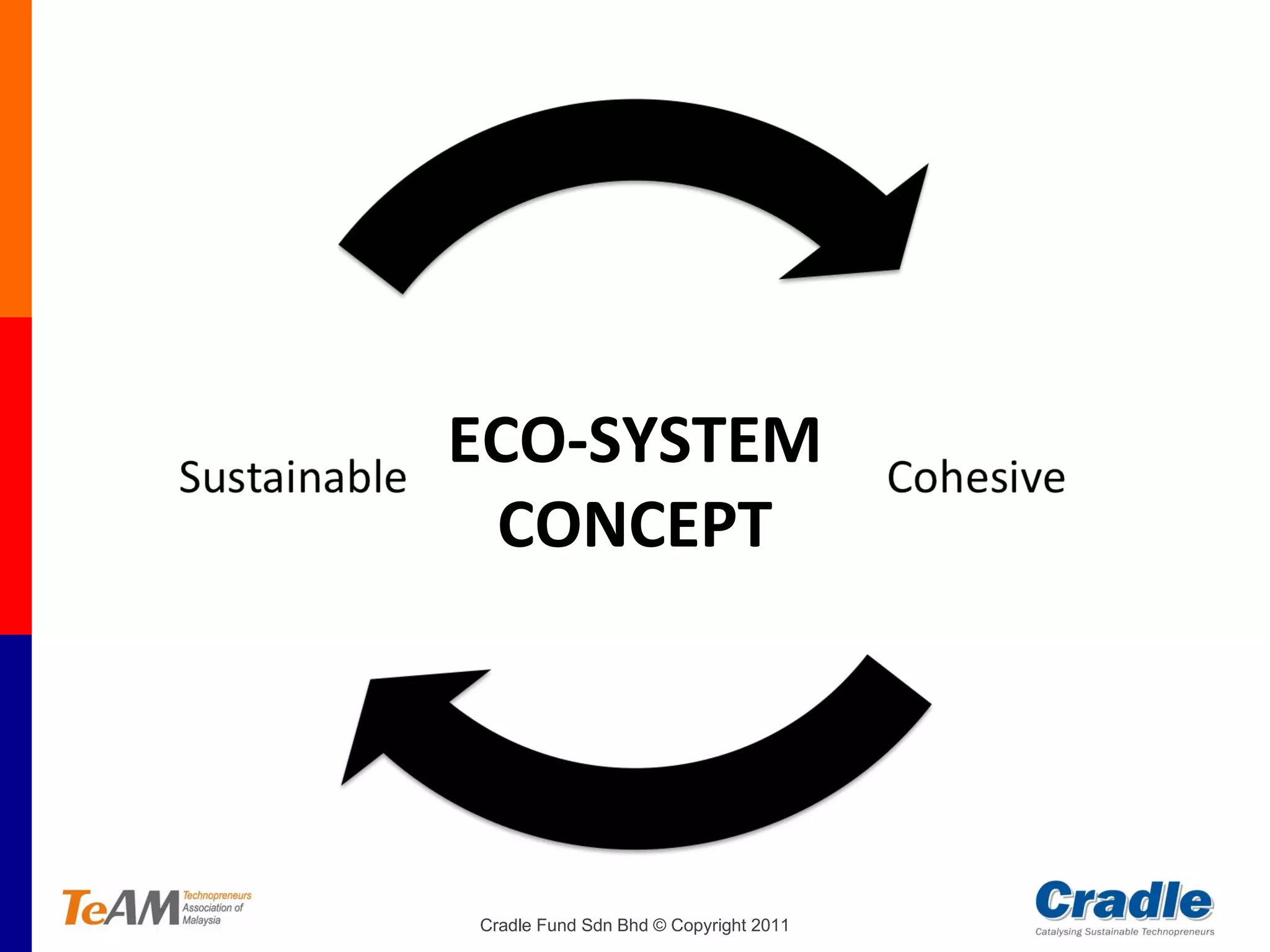 Sustainable

ECO-SYSTEM CONCEPT

Cohesive

TeAM Technopreneurs Association of Malaysia

Cradle Fund Sdn Bhd © Copyright 2011

Cradle
Catalysing Sustainable Technopreneurs